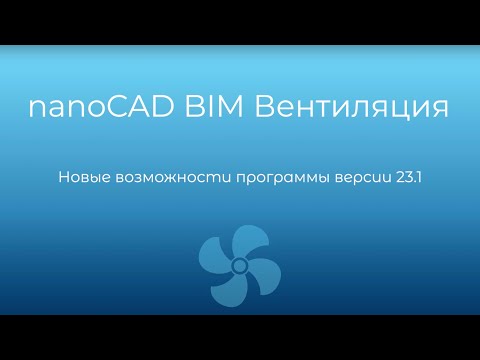 nanoCAD BIM Вентиляция

Новые возможности программы версии 23.1